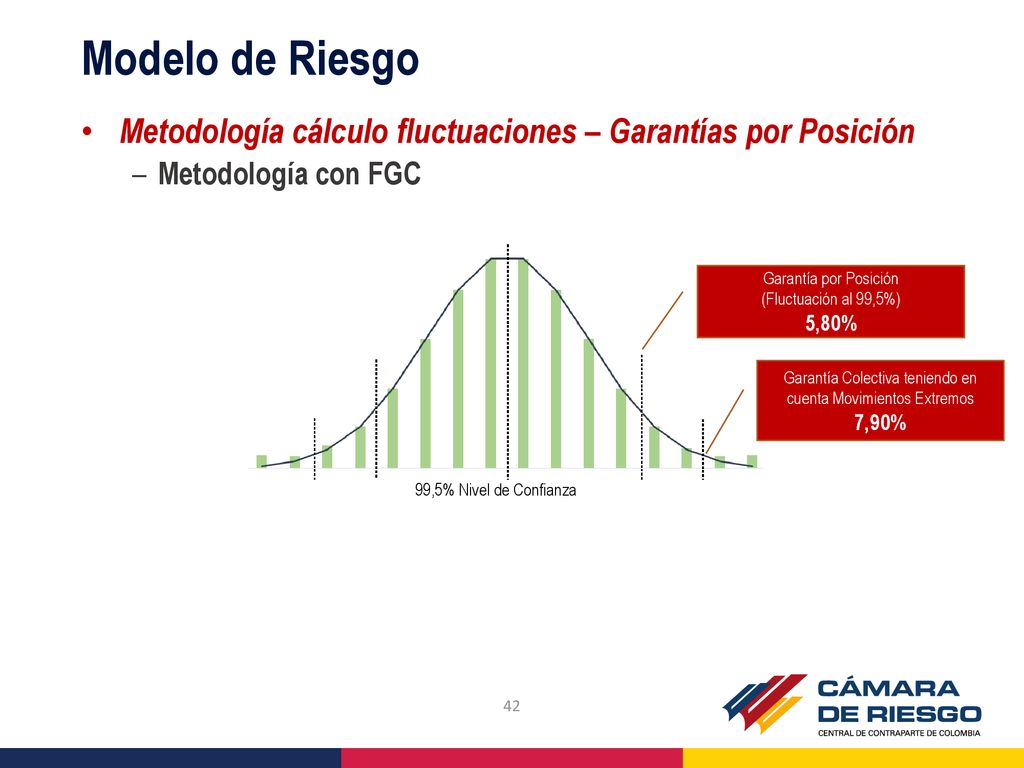 Modelo de Riesgo

• Metodología cálculo fluctuaciones – Garantías por Posición
– Metodología con FGC

Garantía por Posición
(Fluctuación al 99,5%)
5,80%

Garantía Colectiva teniendo en cuenta Movimientos Extremos
7,90%

99,5% Nivel de Confianza

42

CÁMARA DE RIESGO
CENTRAL DE CONTRAPARTE DE COLOMBIA